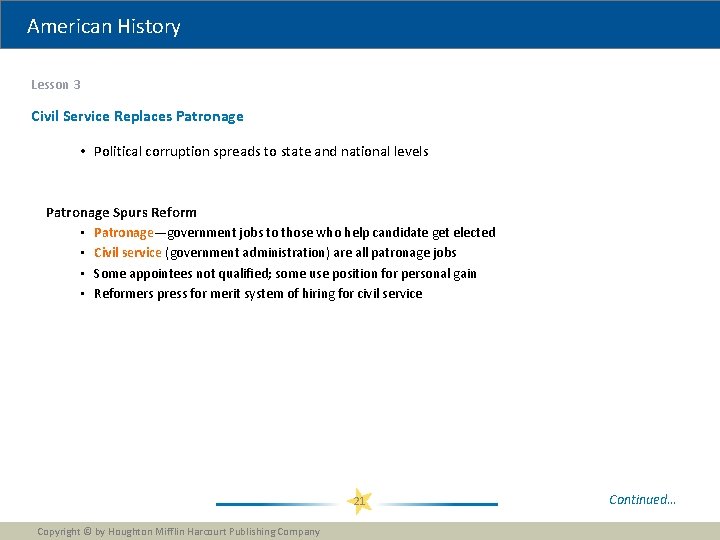 American History

Lesson 3

Civil Service Replaces Patronage

• Political corruption spreads to state and national levels

Patronage Spurs Reform

• Patronage—government jobs to those who help candidate get elected
• Civil service (government administration) are all patronage jobs
• Some appointees not qualified; some use position for personal gain
• Reformers press for merit system of hiring for civil service

21

Continued...

Copyright © by Houghton Mifflin Harcourt Publishing Company